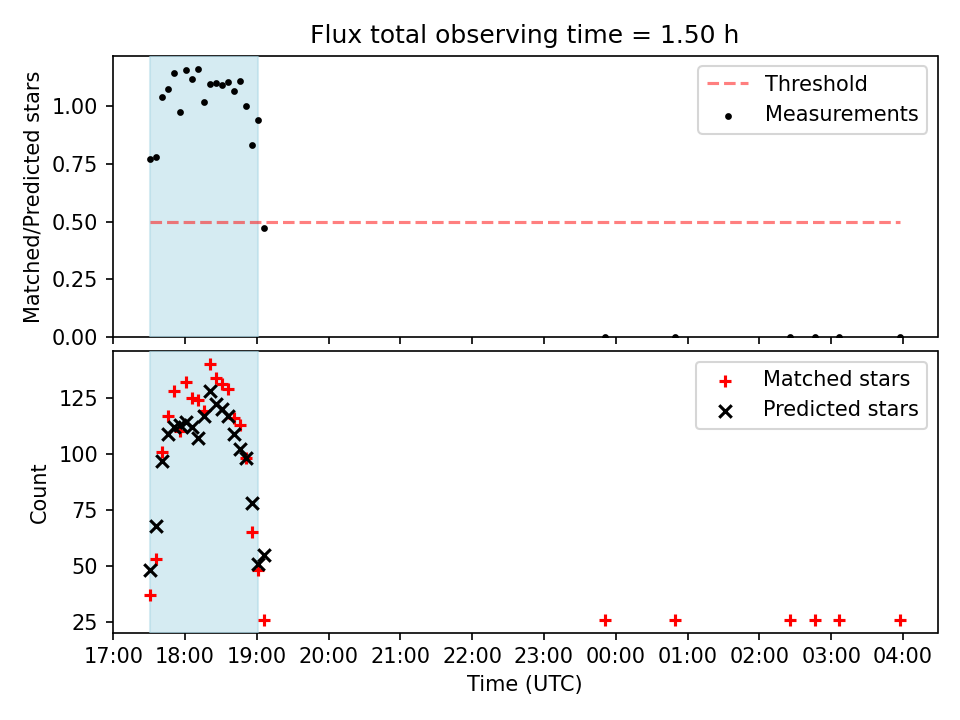 Flux total observing time = 1.50 h

Matched/Predicted stars

1.00
0.75
0.50
0.25
0.00

Threshold
Measurements

Count

125
100
75
50
25

Matched stars
Predicted stars

17:00 18:00 19:00 20:00 21:00 22:00 23:00 00:00 01:00 02:00 03:00 04:00

Time (UTC)